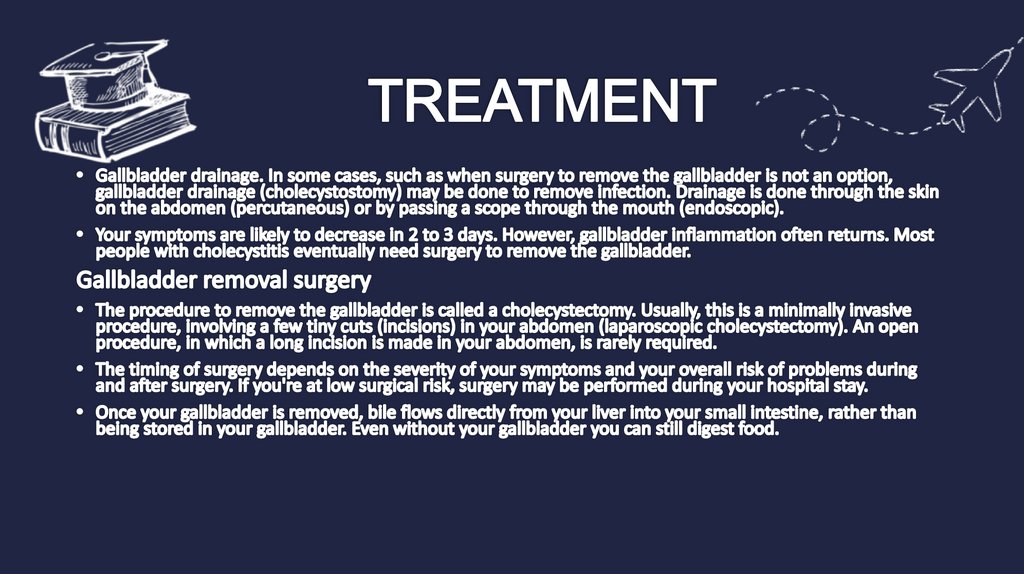 TREATMENT

• Gallbladder drainage. In some cases, such as when surgery to remove the gallbladder is not an option, gallbladder drainage (cholecystostomy) may be done to remove infection. Drainage is done through the skin on the abdomen (percutaneous) or by passing a scope through the mouth (endoscopic).

• Your symptoms are likely to decrease in 2 to 3 days. However, gallbladder inflammation often returns. Most people with cholecystitis eventually need surgery to remove the gallbladder.

Gallbladder removal surgery

• The procedure to remove the gallbladder is called a cholecystectomy. Usually, this is a minimally invasive procedure, involving a few tiny cuts (incisions) in your abdomen (laparoscopic cholecystectomy). An open procedure, in which a long incision is made in your abdomen, is rarely required.

• The timing of surgery depends on the severity of your symptoms and your overall risk of problems during and after surgery. If you're at low surgical risk, surgery may be performed during your hospital stay.

• Once your gallbladder is removed, bile flows directly from your liver into your small intestine, rather than being stored in your gallbladder. Even without your gallbladder you can still digest food.